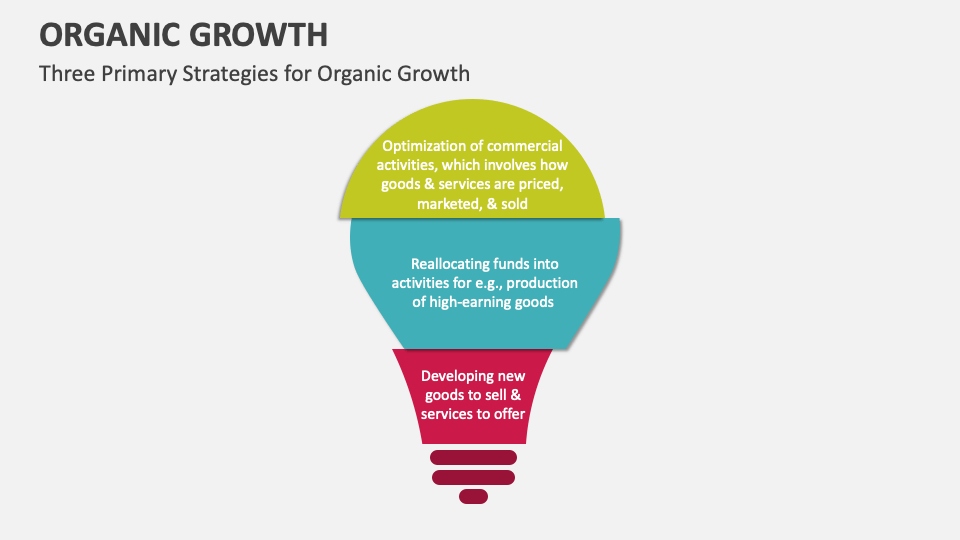 ORGANIC GROWTH

Three Primary Strategies for Organic Growth

Optimization of commercial activities, which involves how goods & services are priced, marketed, & sold

Reallocating funds into activities for e.g., production of high-earning goods

Developing new goods to sell & services to offer